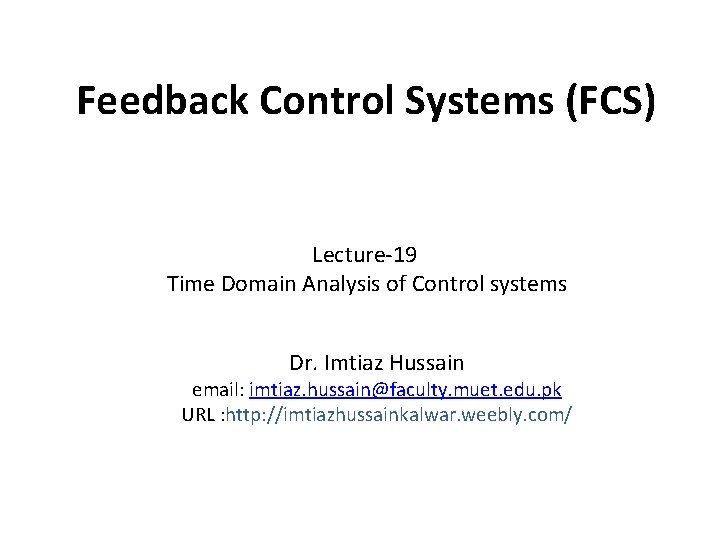 Feedback Control Systems (FCS)

Lecture-19
Time Domain Analysis of Control systems

Dr. Imtiaz Hussain
email: imtiaz.hussain@faculty.muet.edu.pk
URL :http://imtiazhussainkalwar.weebly.com/